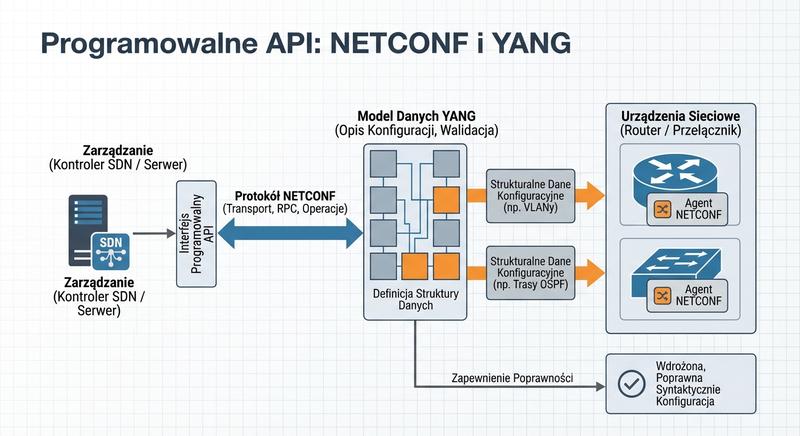 Programowalne API: NETCONF i YANG

Zarządzanie
(Kontroler SDN / Serwer)

SDN

Zarządzanie
(Kontroler SDN / Serwer)

Interfejs Programowalny API

Protokół NETCONF
(Transport, RPC, Operacje)

Model Danych YANG
(Opis Konfiguracji, Walidacja)

Definicja Struktury Danych

Strukturalne Dane Konfiguracyjne (np. VLANy)

Strukturalne Dane Konfiguracyjne (np. Trasy OSPF)

Urządzenia Sieciowe
(Router / Przełącznik)

Agent NETCONF

Agent NETCONF

Zapewnienie Poprawności

Wdrożona, Poprawna Syntaktycznie Konfiguracja